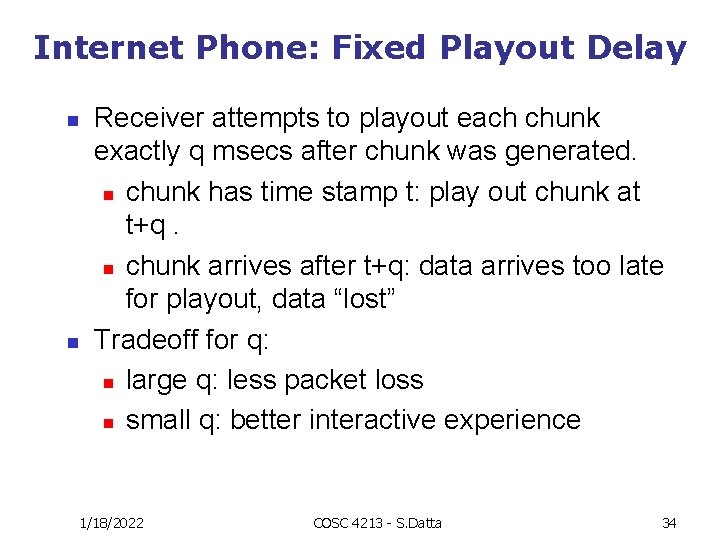 Internet Phone: Fixed Playout Delay

- Receiver attempts to playout each chunk exactly q msecs after chunk was generated.
  - chunk has time stamp t: play out chunk at t+q .
  - chunk arrives after t+q: data arrives too late for playout, data “lost”
- Tradeoff for q:
  - large q: less packet loss
  - small q: better interactive experience

1/18/2022

COSC 4213 - S.Datta

34